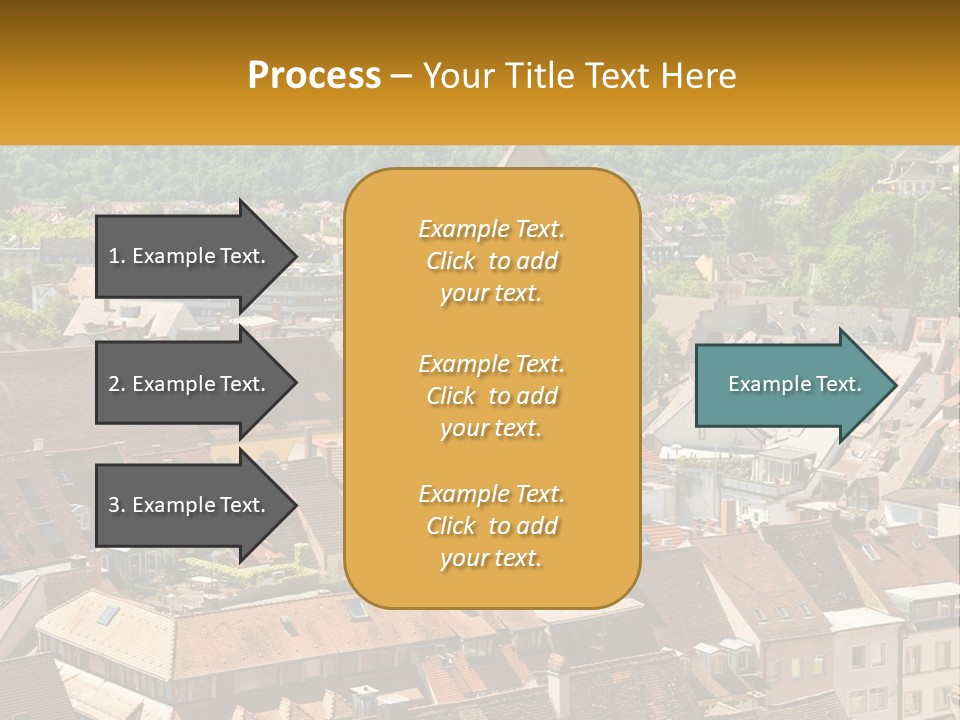 Process – Your Title Text Here

1. Example Text.

2. Example Text.

3. Example Text.

Example Text. Click to add your text.

Example Text. Click to add your text.

Example Text. Click to add your text.

Example Text.